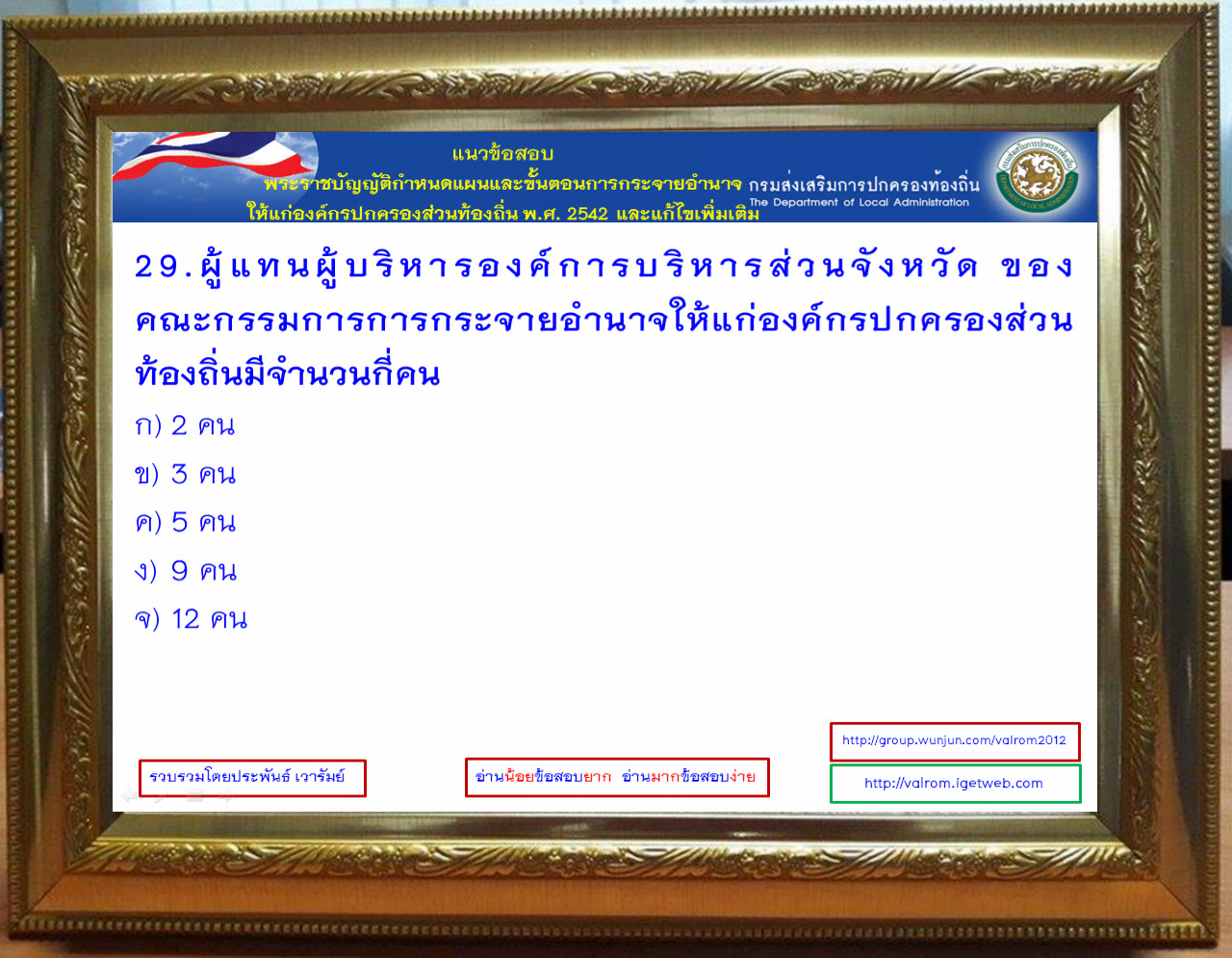 แนวข้อสอบ
พระราชบัญญัติกำหนดแผนและขั้นตอนการกระจายอำนาจ
ให้แก่องค์กรปกครองส่วนท้องถิ่น พ.ศ. 2542 และแก้ไขเพิ่มเติม

กรมส่งเสริมการปกครองท้องถิ่น
The Department of Local Administration

29.ผู้แทนผู้บริหารองค์การบริหารส่วนจังหวัด ของคณะกรรมการการกระจายอำนาจให้แก่องค์กรปกครองส่วนท้องถิ่นมีจำนวนกี่คน

ก) 2 คน

ข) 3 คน

ค) 5 คน

ง) 9 คน

จ) 12 คน

รวบรวมโดยประพันธ์ เวารัมย์

อ่านน้อยข้อสอบยาก อ่านมากข้อสอบง่าย

http://group.wunjun.com/valrom2012

http://valrom.igetweb.com